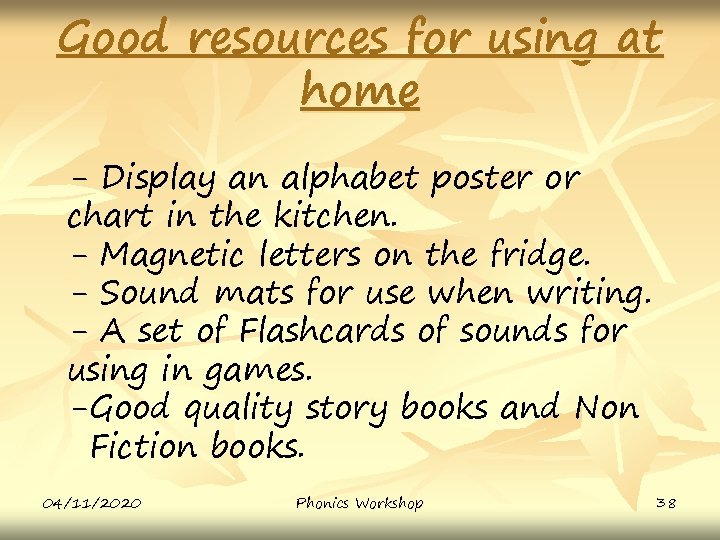 Good resources for using at home

- Display an alphabet poster or chart in the kitchen.
- Magnetic letters on the fridge.
- Sound mats for use when writing.
- A set of Flashcards of sounds for using in games.
-Good quality story books and Non Fiction books.

04/11/2020 Phonics Workshop 38